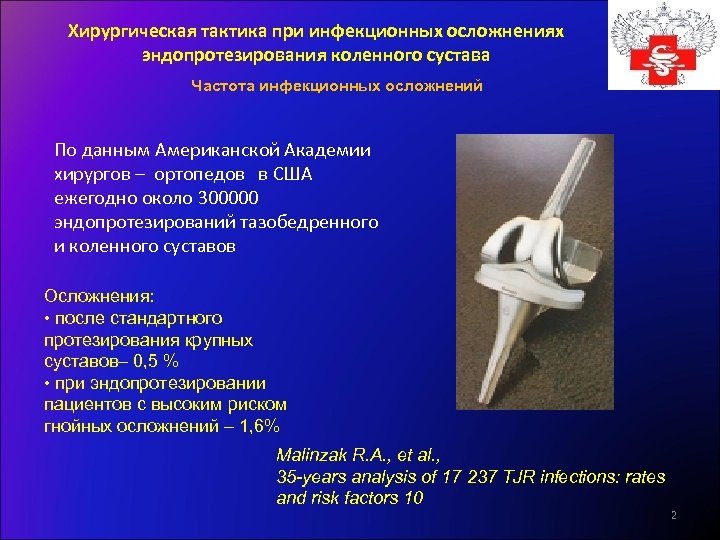 Хирургическая тактика при инфекционных осложнениях эндопротезирования коленного сустава

Частота инфекционных осложнений

По данным Американской Академии хирургов – ортопедов в США ежегодно около 300000 эндопротезирований тазобедренного и коленного суставов

Осложнения:
• после стандартного протезирования крупных суставов– 0,5 %
• при эндопротезировании пациентов с высоким риском гнойных осложнений – 1,6%

Malinzak R.A., et al.,
35-years analysis of 17 237 TJR infections: rates and risk factors 10

2